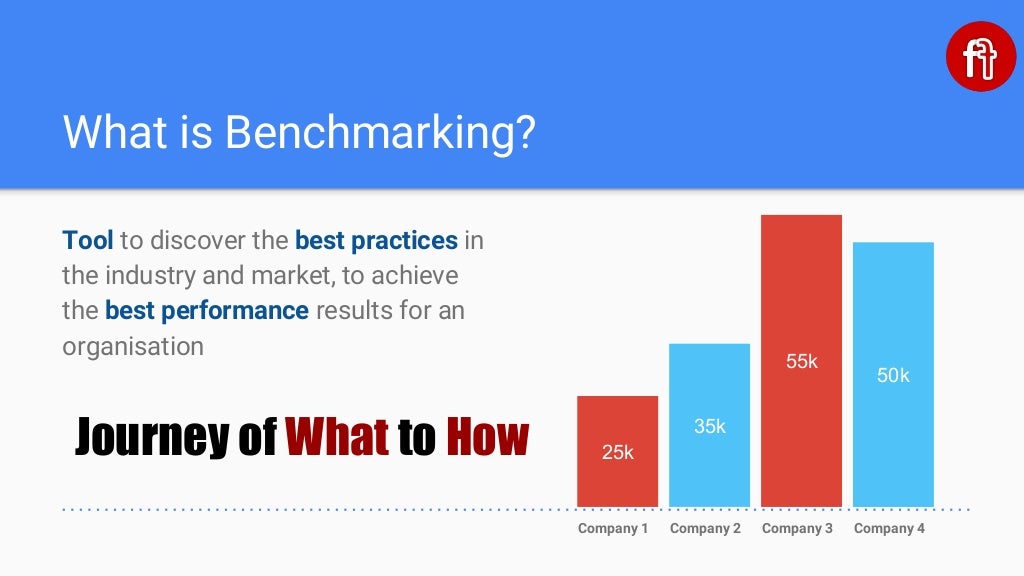 What is Benchmarking?

Tool to discover the best practices in the industry and market, to achieve the best performance results for an organisation

Journey of What to How

25k
35k
55k
50k

Company 1
Company 2
Company 3
Company 4